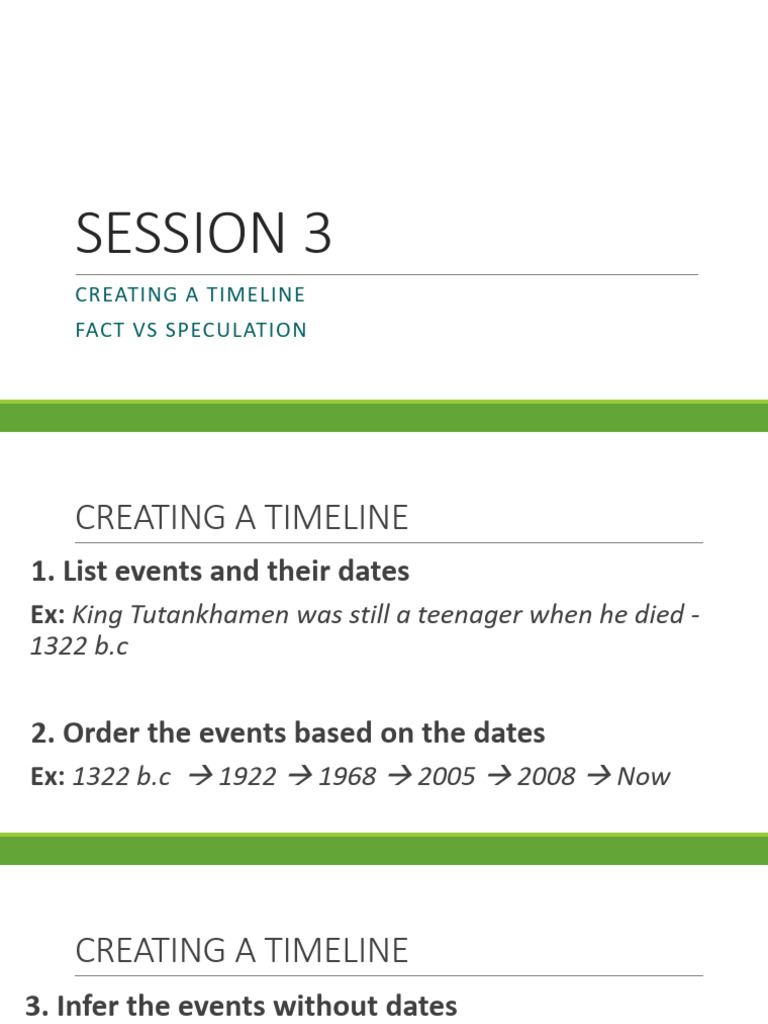 SESSION 3

CREATING A TIMELINE

FACT VS SPECULATION

CREATING A TIMELINE

1. List events and their dates

Ex: King Tutankhamen was still a teenager when he died - 1322 b.c

2. Order the events based on the dates

Ex: 1322 b.c → 1922 → 1968 → 2005 → 2008 → Now

CREATING A TIMELINE

3. Infer the events without dates